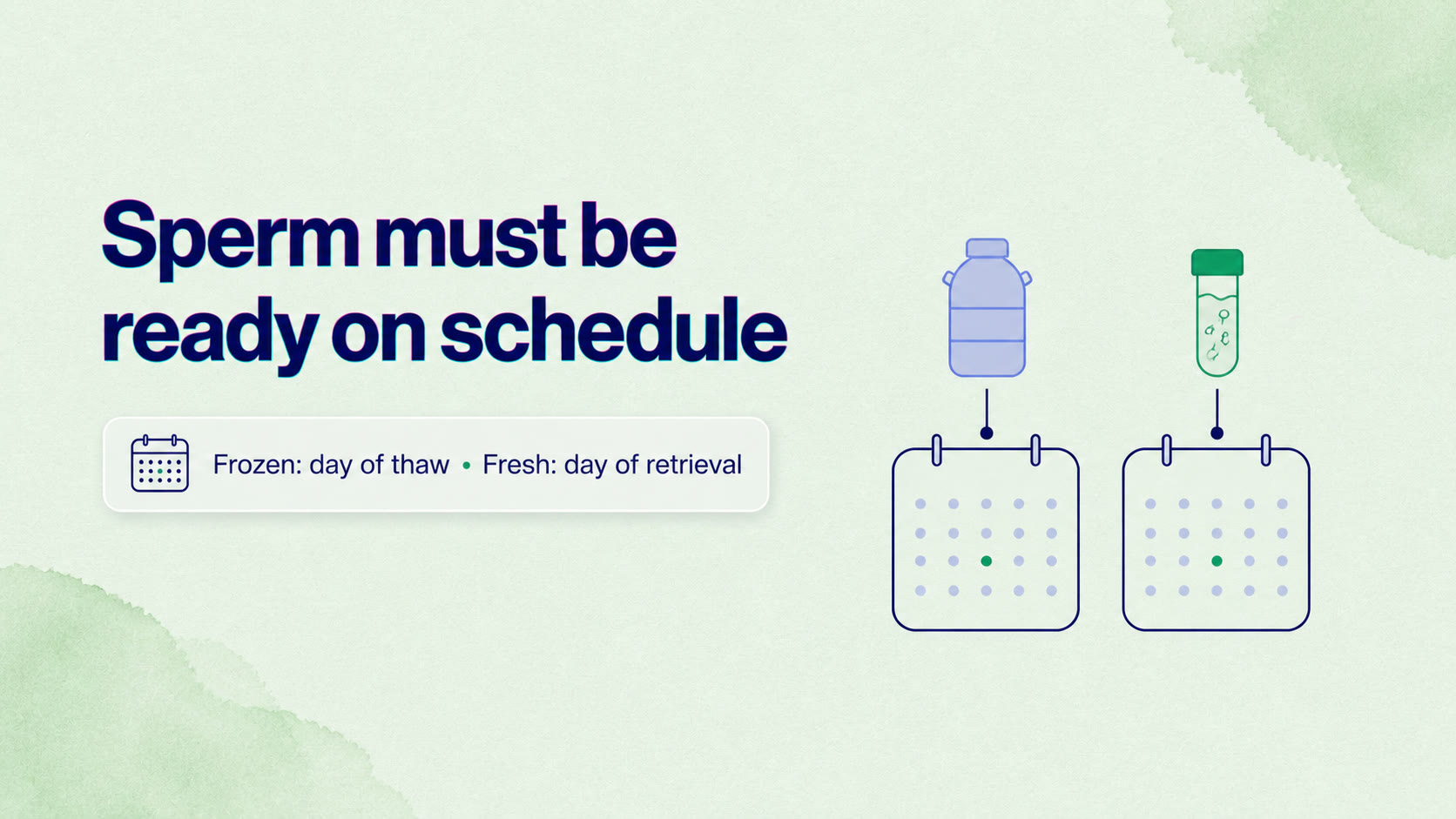 Sperm must be ready on schedule

Frozen: day of thaw • Fresh: day of retrieval